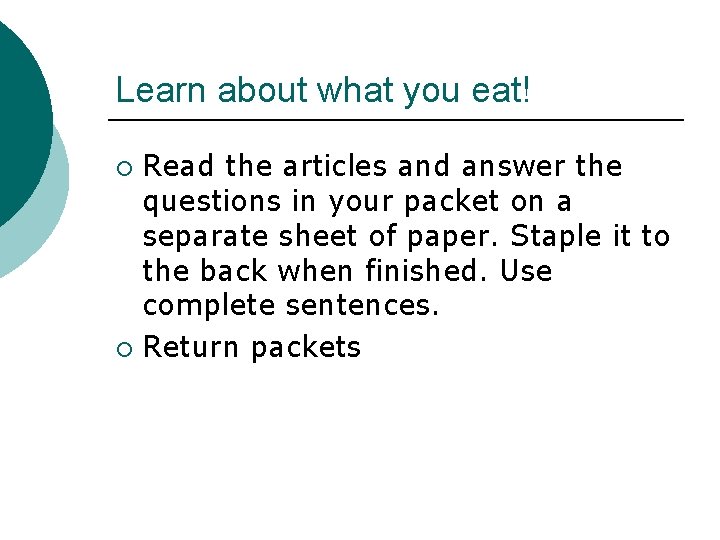 Learn about what you eat!

○ Read the articles and answer the questions in your packet on a separate sheet of paper. Staple it to the back when finished. Use complete sentences.
○ Return packets